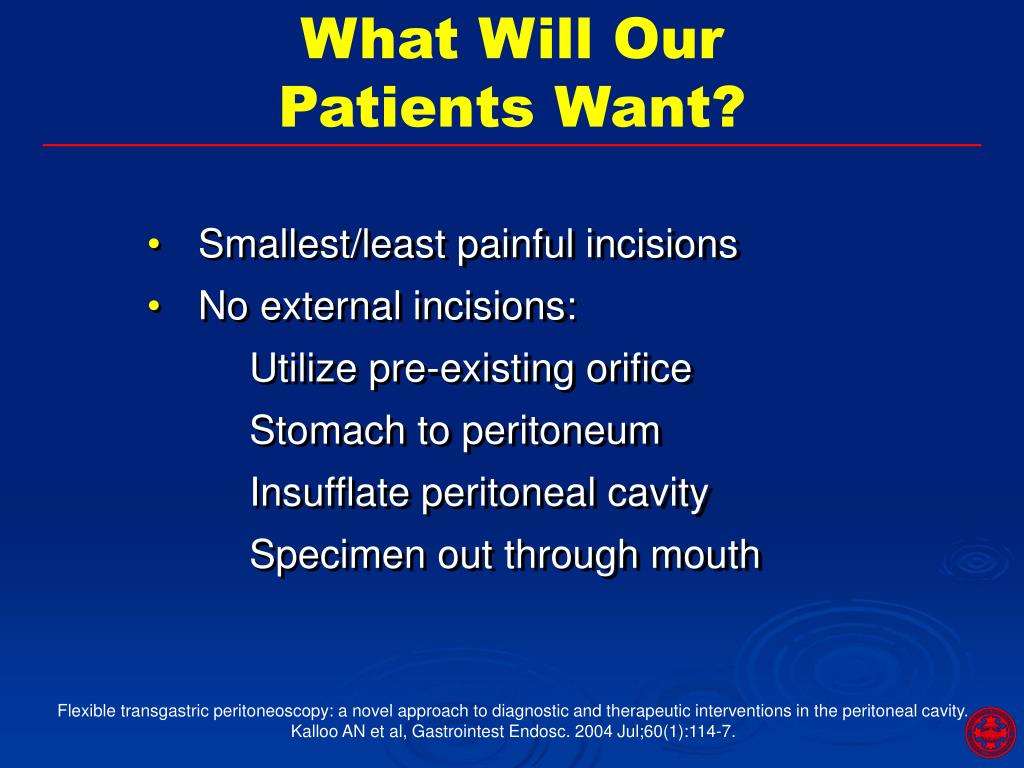 What Will Our Patients Want?

• Smallest/least painful incisions
• No external incisions:
Utilize pre-existing orifice
Stomach to peritoneum
Insufflate peritoneal cavity
Specimen out through mouth

Flexible transgastric peritoneoscopy: a novel approach to diagnostic and therapeutic interventions in the peritoneal cavity. Kalloo AN et al, Gastrointest Endosc. 2004 Jul;60(1):114-7.